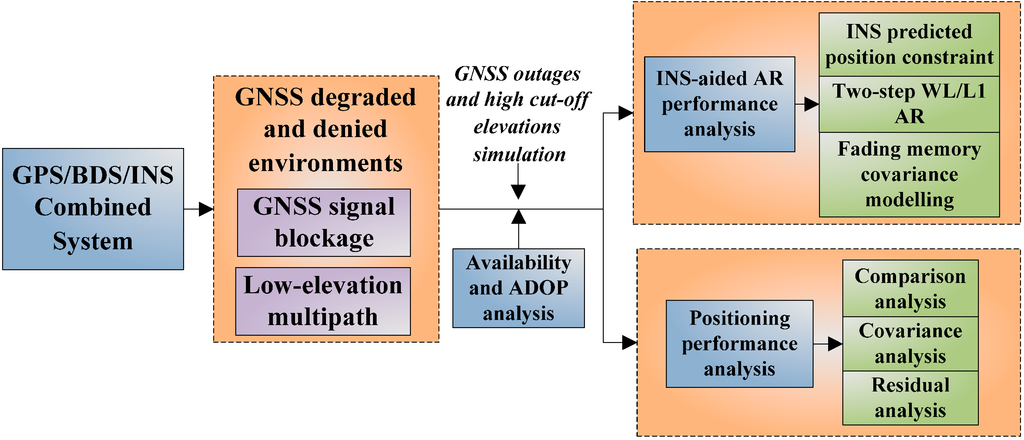 GPS/BDS/INS Combined System

GNSS degraded and denied environments

GNSS signal blockage

Low-elevation multipath

GNSS outages and high cut-off elevations simulation

Availability and ADOP analysis

INS-aided AR performance analysis

INS predicted position constraint

Two-step WL/L1 AR

Fading memory covariance modelling

Positioning performance analysis

Comparison analysis

Covariance analysis

Residual analysis